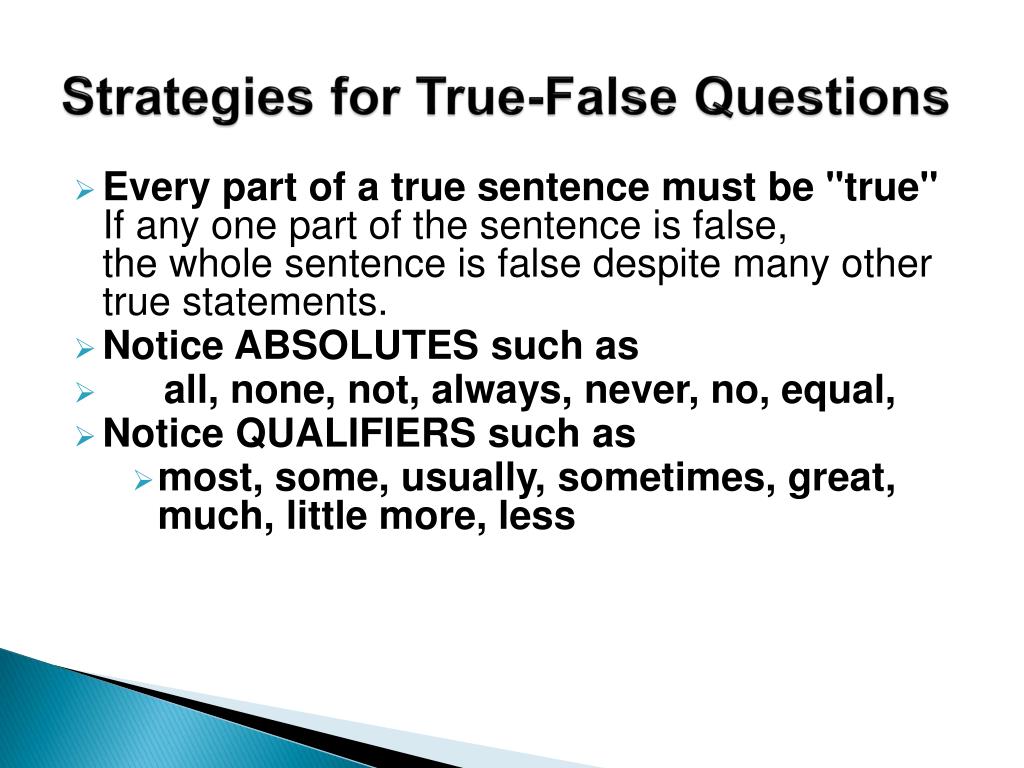 Strategies for True-False Questions

Every part of a true sentence must be "true"
If any one part of the sentence is false,
the whole sentence is false despite many other true statements.

Notice ABSOLUTES such as

all, none, not, always, never, no, equal,

Notice QUALIFIERS such as

most, some, usually, sometimes, great, much, little more, less